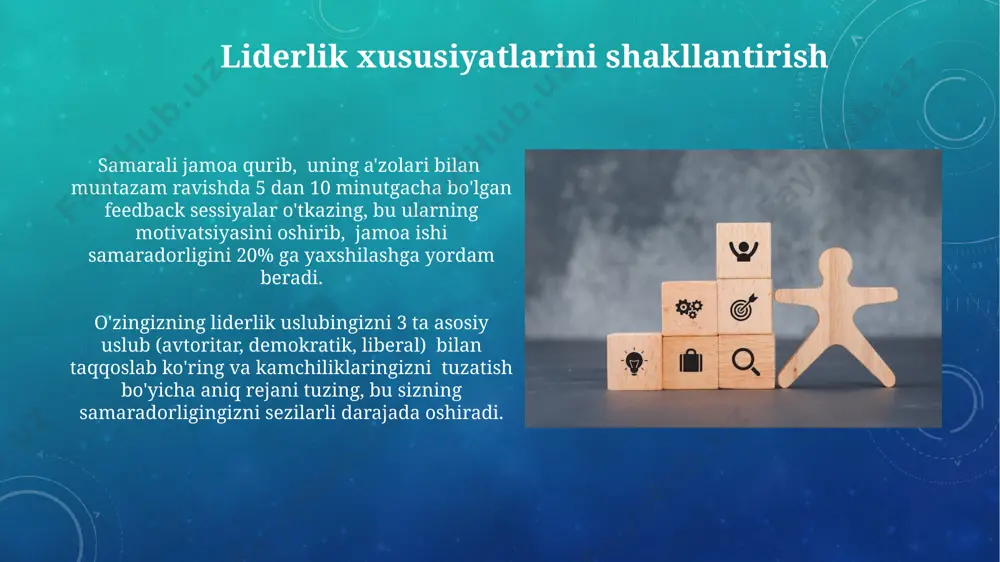 Liderlik xususiyatlarini shakllantirish

Samarali jamoa qurib, uning a'zolari bilan muntazam ravishda 5 dan 10 minutgacha bo'lgan feedback sessiyalar o'tkazing, bu ularning motivatsiyasini oshirib, jamoa ishi samaradorligini 20% ga yaxshilashga yordam beradi.

O'zingizning liderlik uslubingizni 3 ta asosiy uslub (avtoritar, demokratik, liberal) bilan taqqoslab ko'ring va kamchiliklaringizni tuzatish bo'yicha aniq rejani tuzing, bu sizning samaradorligingizni sezilarli darajada oshiradi.